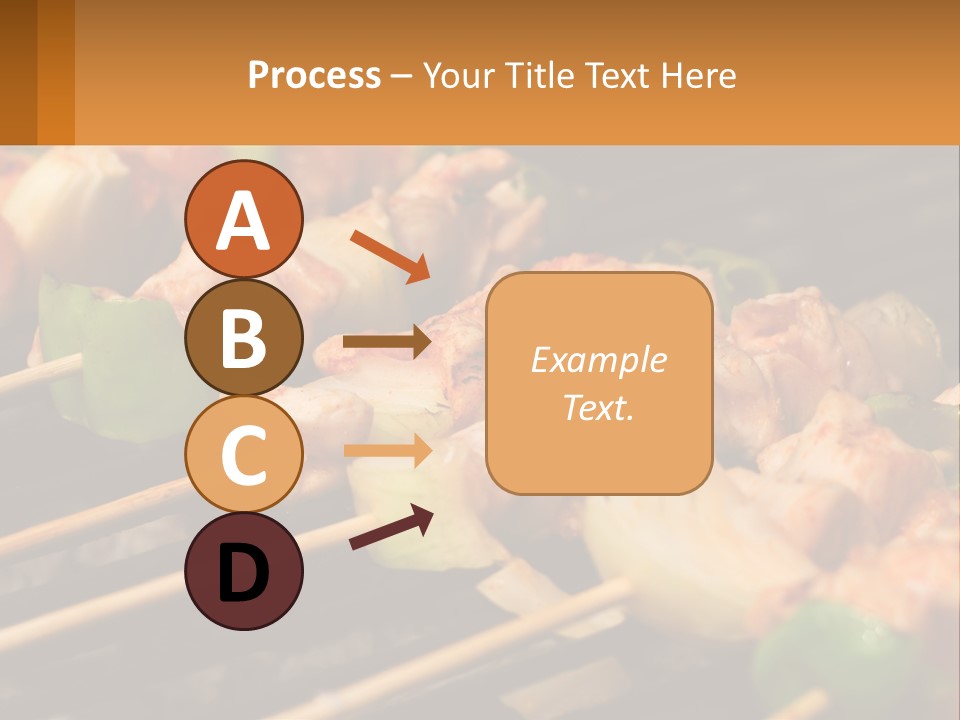 Process – Your Title Text Here

A

B

C

D

Example Text.